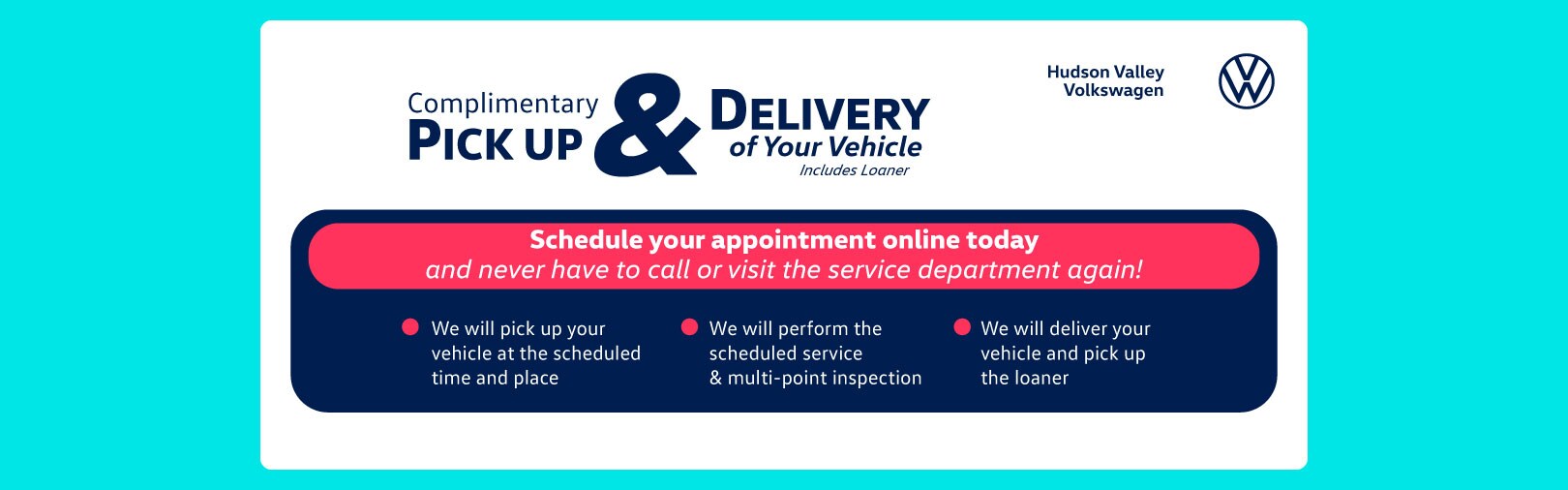 Complimentary
PICK UP & DELIVERY
of Your Vehicle
Includes Loaner

Hudson Valley
Volkswagen

Schedule your appointment online today
and never have to call or visit the service department again!

We will pick up your vehicle at the scheduled time and place

We will perform the scheduled service & multi-point inspection

We will deliver your vehicle and pick up the loaner